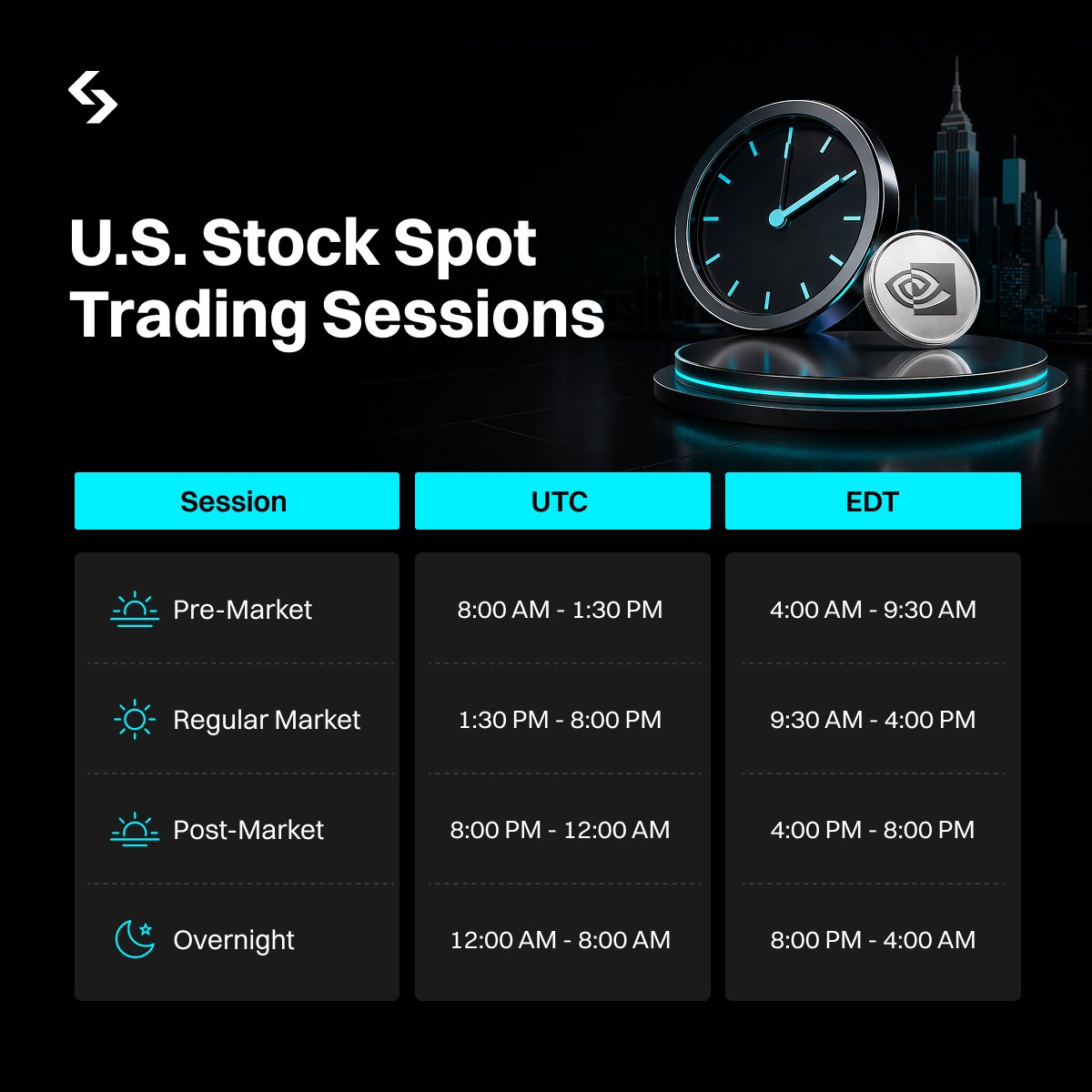 U.S. Stock Spot Trading Sessions

| Session | UTC | EDT |
|---|---|---|
| Pre-Market | 8:00 AM - 1:30 PM | 4:00 AM - 9:30 AM |
| Regular Market | 1:30 PM - 8:00 PM | 9:30 AM - 4:00 PM |
| Post-Market | 8:00 PM - 12:00 AM | 4:00 PM - 8:00 PM |
| Overnight | 12:00 AM - 8:00 AM | 8:00 PM - 4:00 AM |